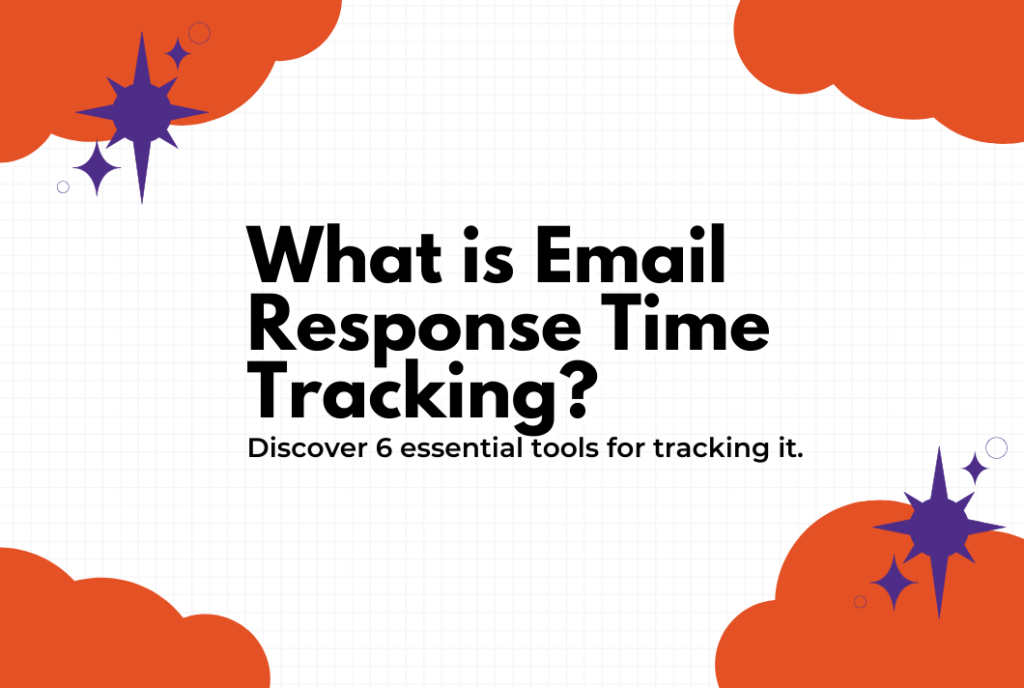 What is Email Response Time Tracking?

Discover 6 essential tools for tracking it.